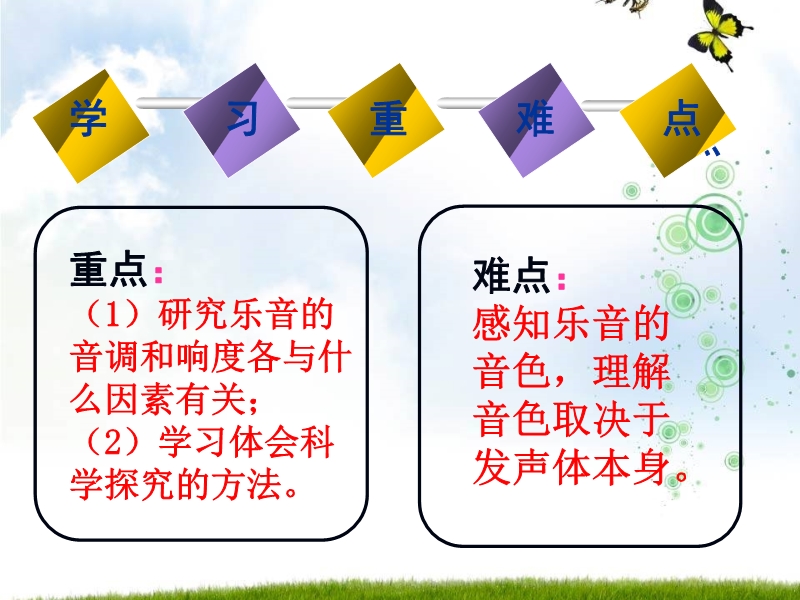 学 习 重 难 点

重点：
（1）研究乐音的音调和响度各与什么因素有关；
（2）学习体会科学探究的方法。

难点：
感知乐音的音色，理解音色取决于发声体本身。